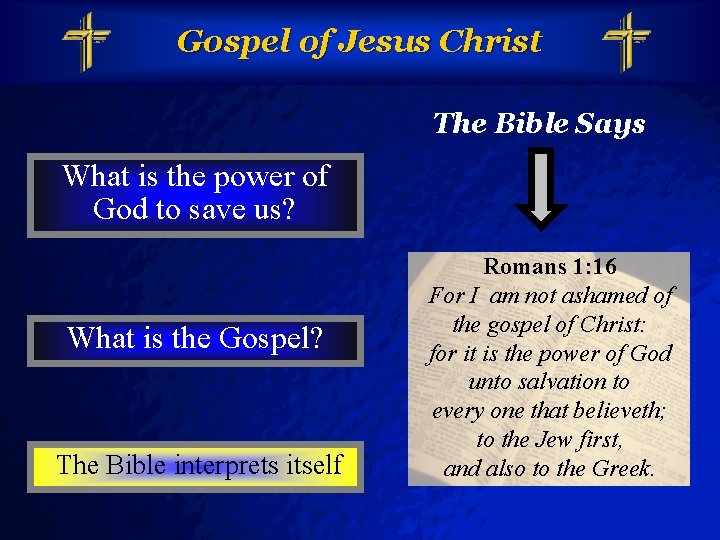 Gospel of Jesus Christ

What is the power of God to save us?

What is the Gospel?

The Bible interprets itself

The Bible Says

Romans 1:16
For I am not ashamed of the gospel of Christ: for it is the power of God unto salvation to every one that believeth; to the Jew first, and also to the Greek.